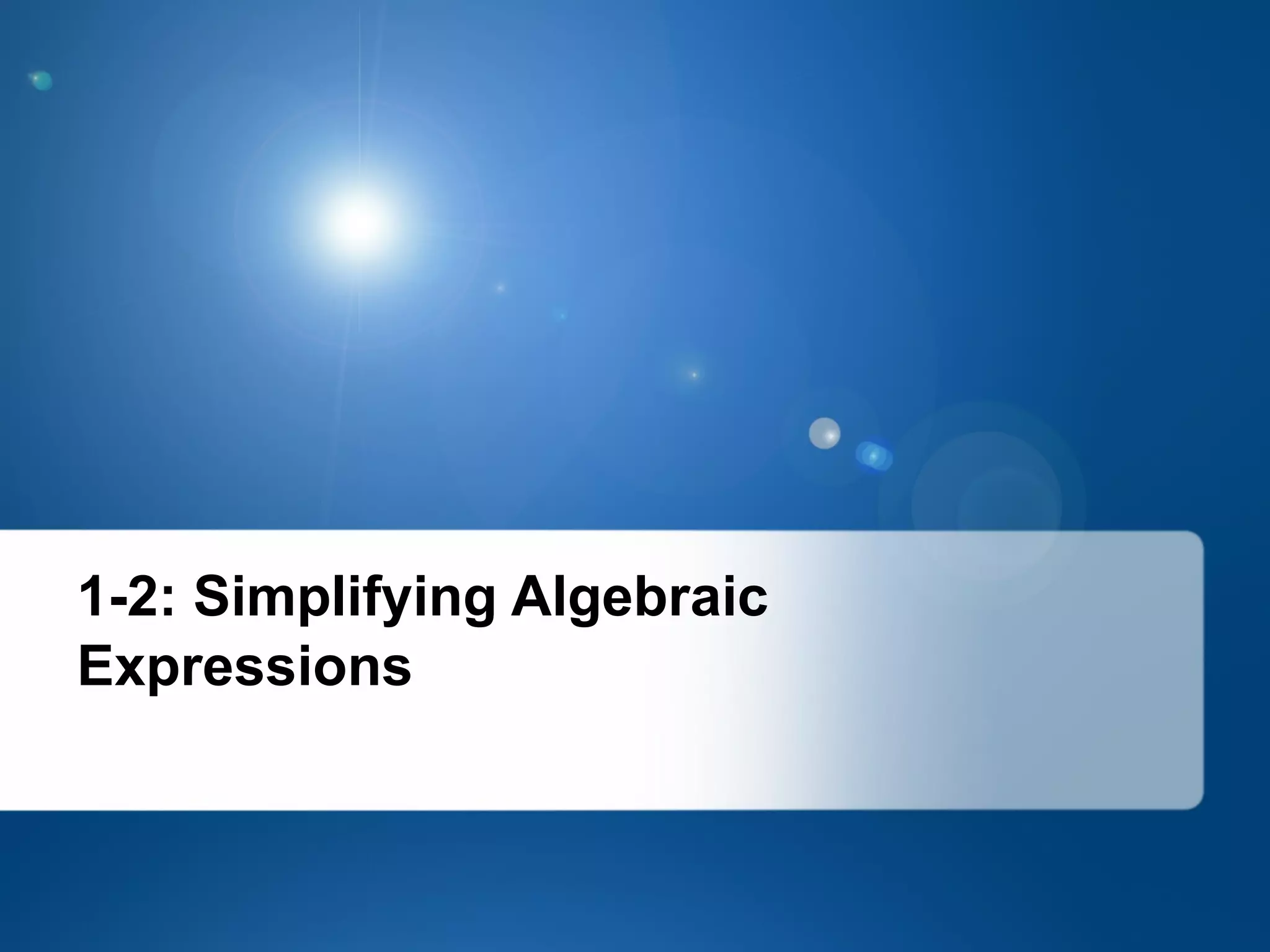 1-2: Simplifying Algebraic Expressions